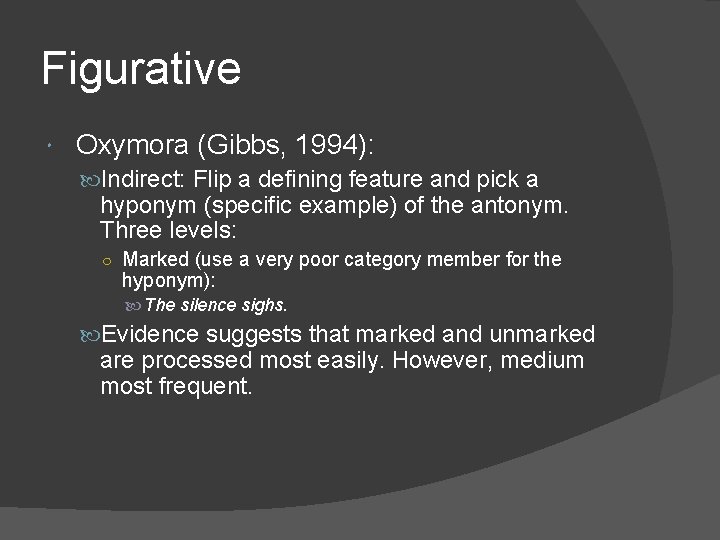 Figurative

Oxymora (Gibbs, 1994):

Indirect: Flip a defining feature and pick a hyponym (specific example) of the antonym. Three levels:

Marked (use a very poor category member for the hyponym):

The silence sighs.

Evidence suggests that marked and unmarked are processed most easily. However, medium most frequent.